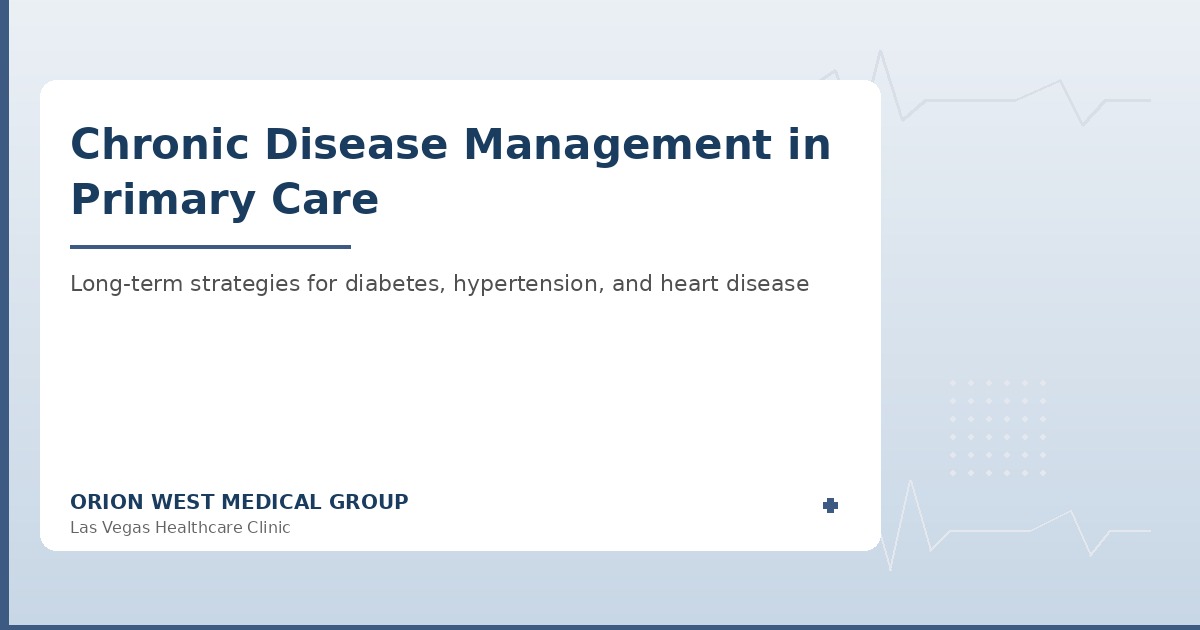 Chronic Disease Management in Primary Care

Long-term strategies for diabetes, hypertension, and heart disease

ORION WEST MEDICAL GROUP
Las Vegas Healthcare Clinic